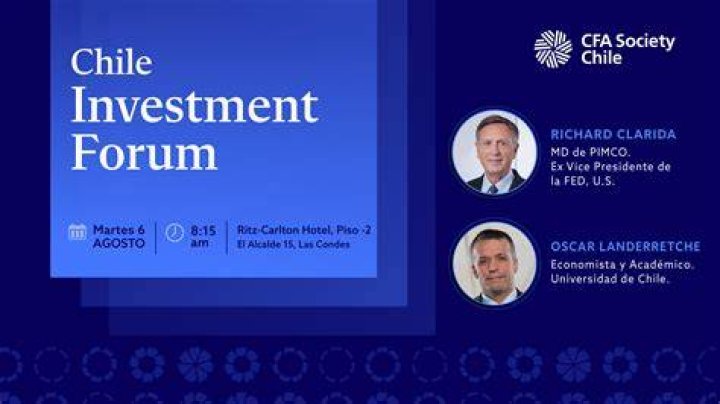 Chile
Investment
Forum

Martes 6
AGOSTO

8:15
am

Ritz-Carlton Hotel, Piso -2
El Alcalde 15, Las Condes

CFA Society
Chile

RICHARD CLARIDA
MD de PIMCO.
Ex Vice Presidente de la FED, U.S.

OSCAR LANDERRETCHE
Economista y Académico.
Universidad de Chile.